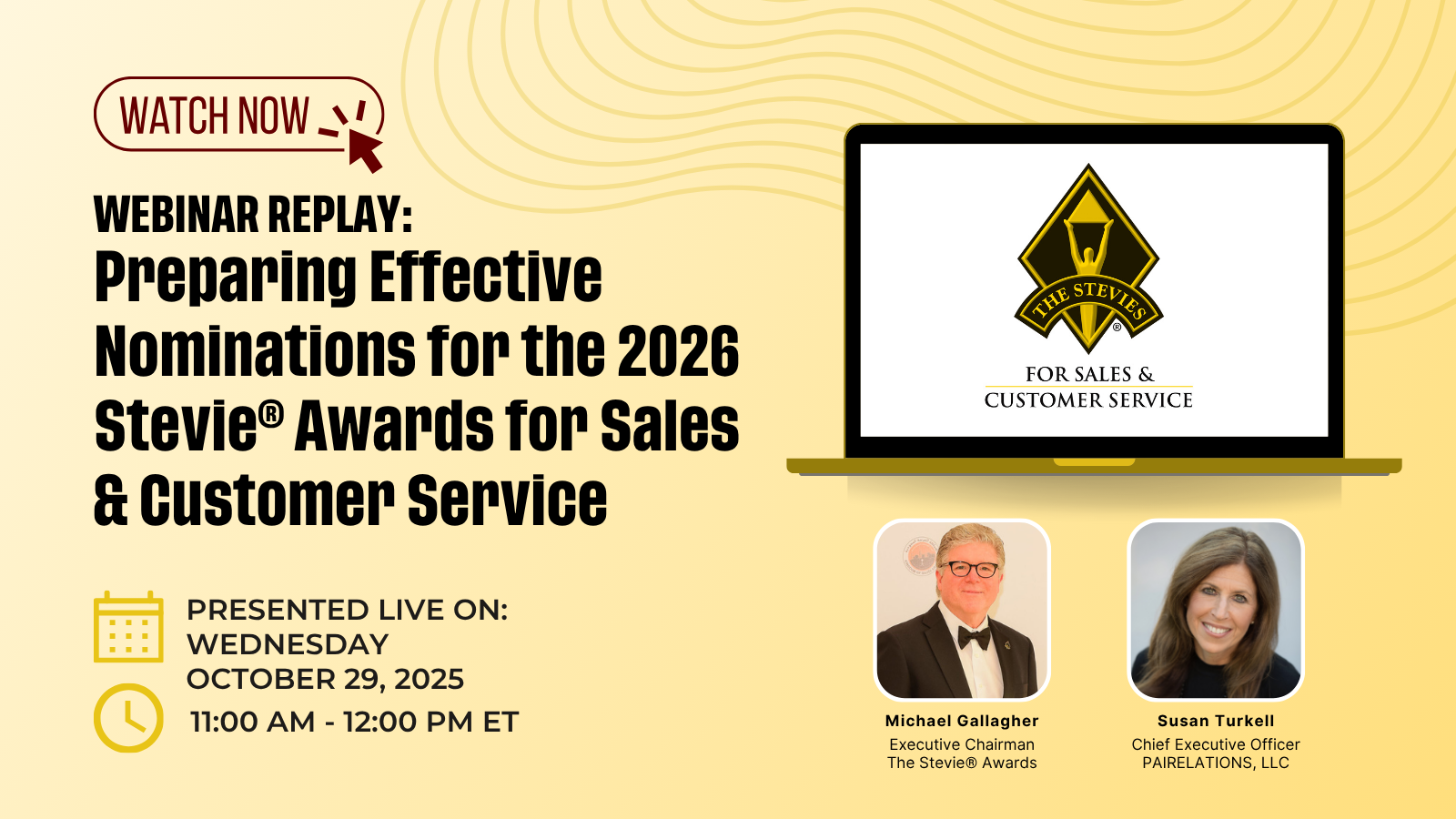 WATCH NOW

WEBINAR REPLAY:
Preparing Effective Nominations for the 2026 Stevie® Awards for Sales & Customer Service

PRESENTED LIVE ON:
WEDNESDAY
OCTOBER 29, 2025
11:00 AM - 12:00 PM ET

THE STEVIES®
FOR SALES &
CUSTOMER SERVICE

Michael Gallagher
Executive Chairman
The Stevie® Awards

Susan Turkell
Chief Executive Officer
PAIRELATIONS, LLC